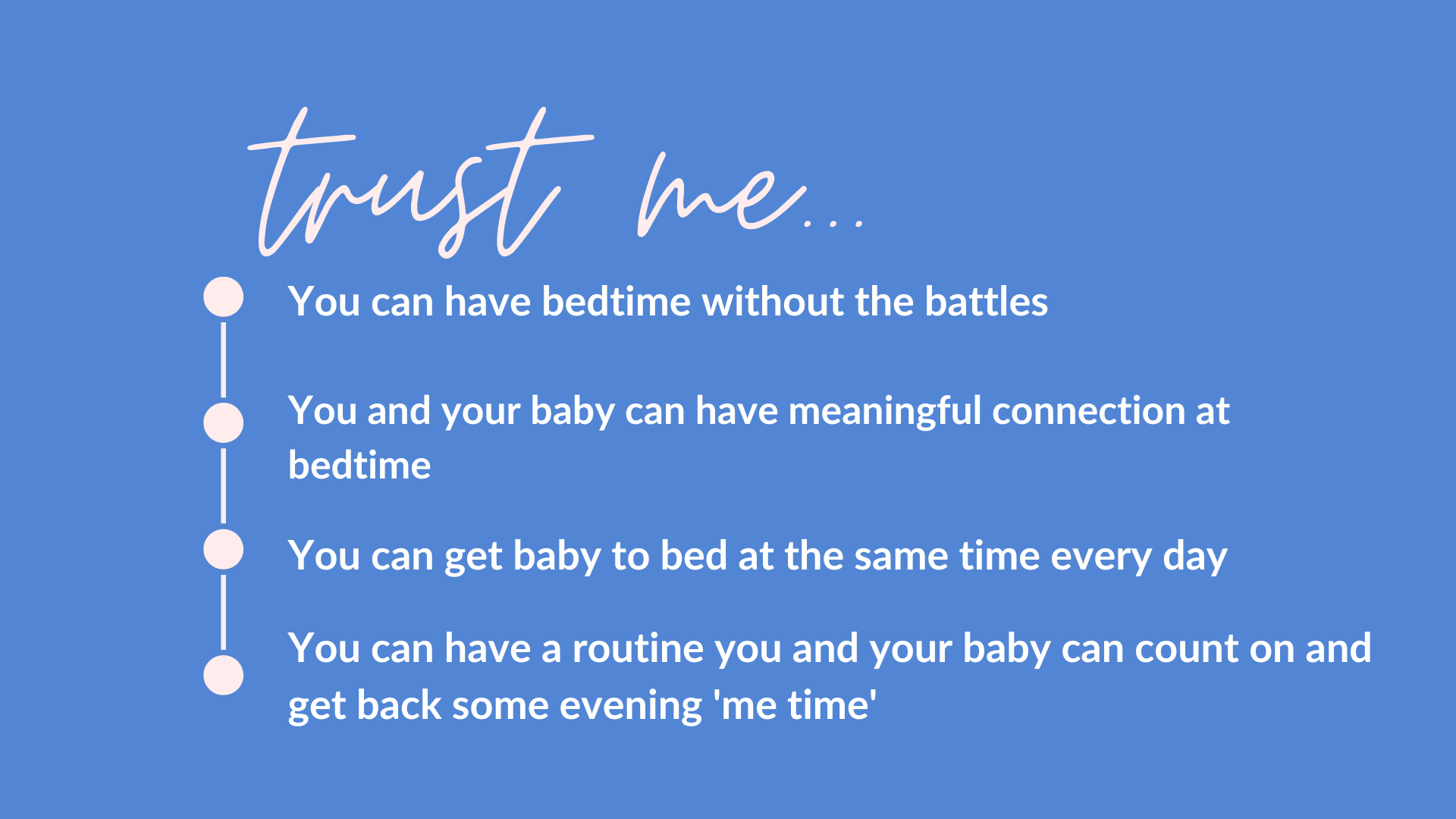 trust me...

You can have bedtime without the battles

You and your baby can have meaningful connection at bedtime

You can get baby to bed at the same time every day

You can have a routine you and your baby can count on and get back some evening 'me time'